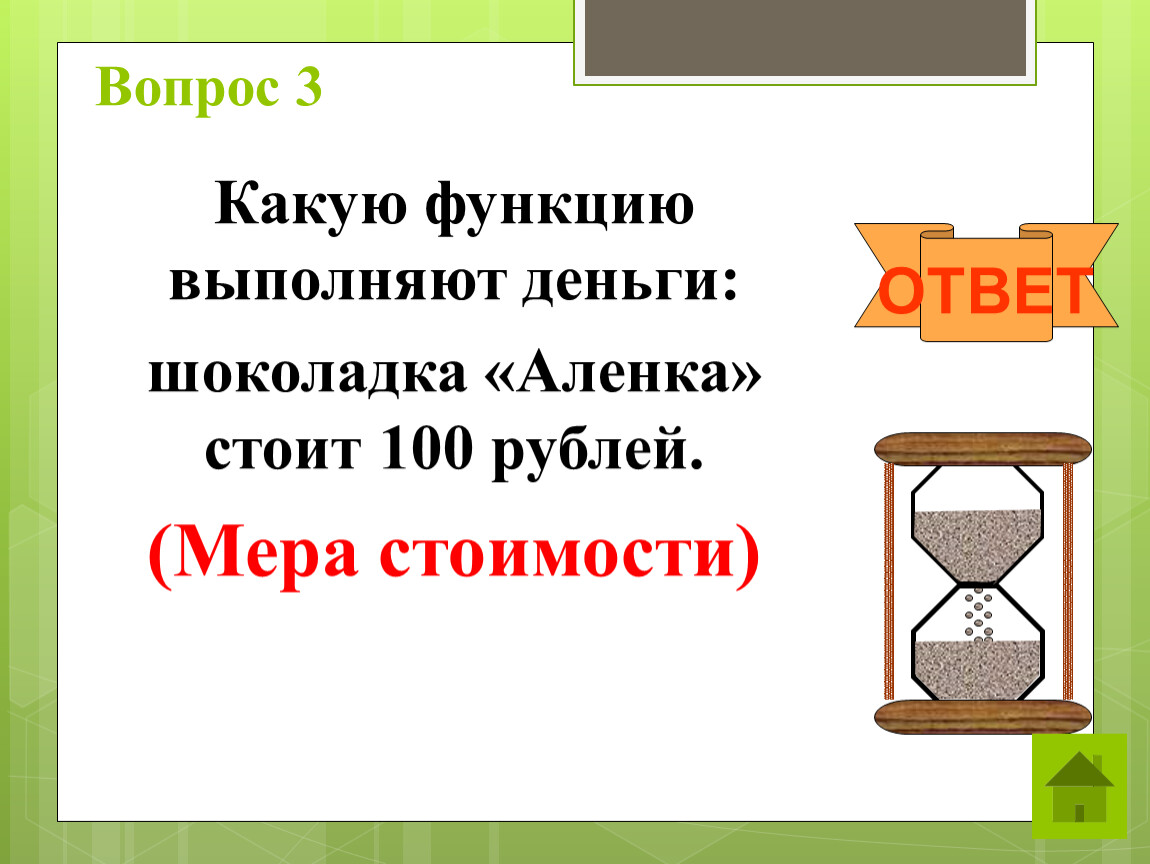 Вопрос 3

Какую функцию выполняют деньги:

шоколадка «Аленка» стоит 100 рублей.

(Мера стоимости)

ОТВЕТ